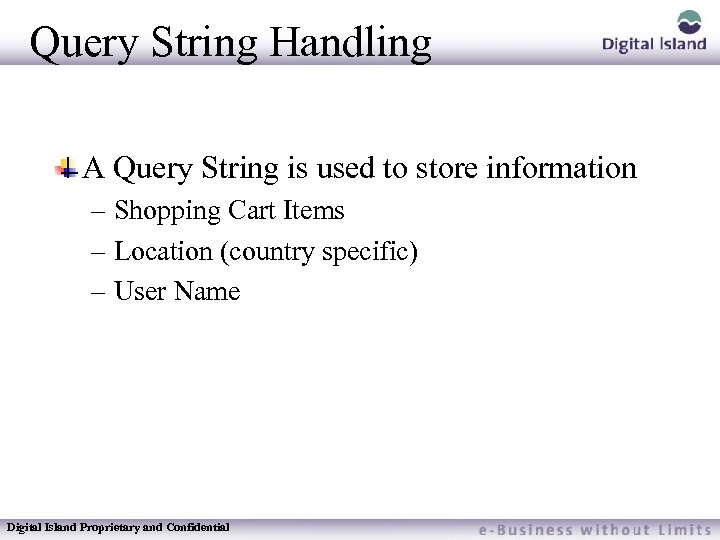 Query String Handling

Digital Island

A Query String is used to store information

– Shopping Cart Items

– Location (country specific)

– User Name

Digital Island Proprietary and Confidential

e-Business without Limits